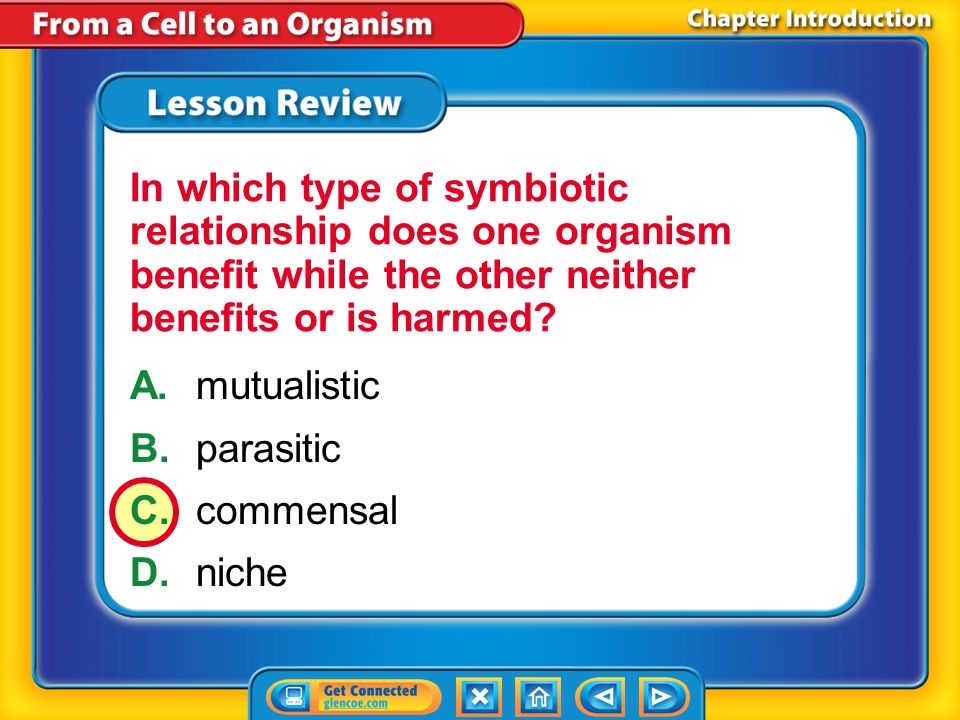 From a Cell to an Organism

Chapter Introduction

Lesson Review

In which type of symbiotic relationship does one organism benefit while the other neither benefits or is harmed?

A. mutualistic

B. parasitic

C. commensal

D. niche

Get Connected
glencoe.com